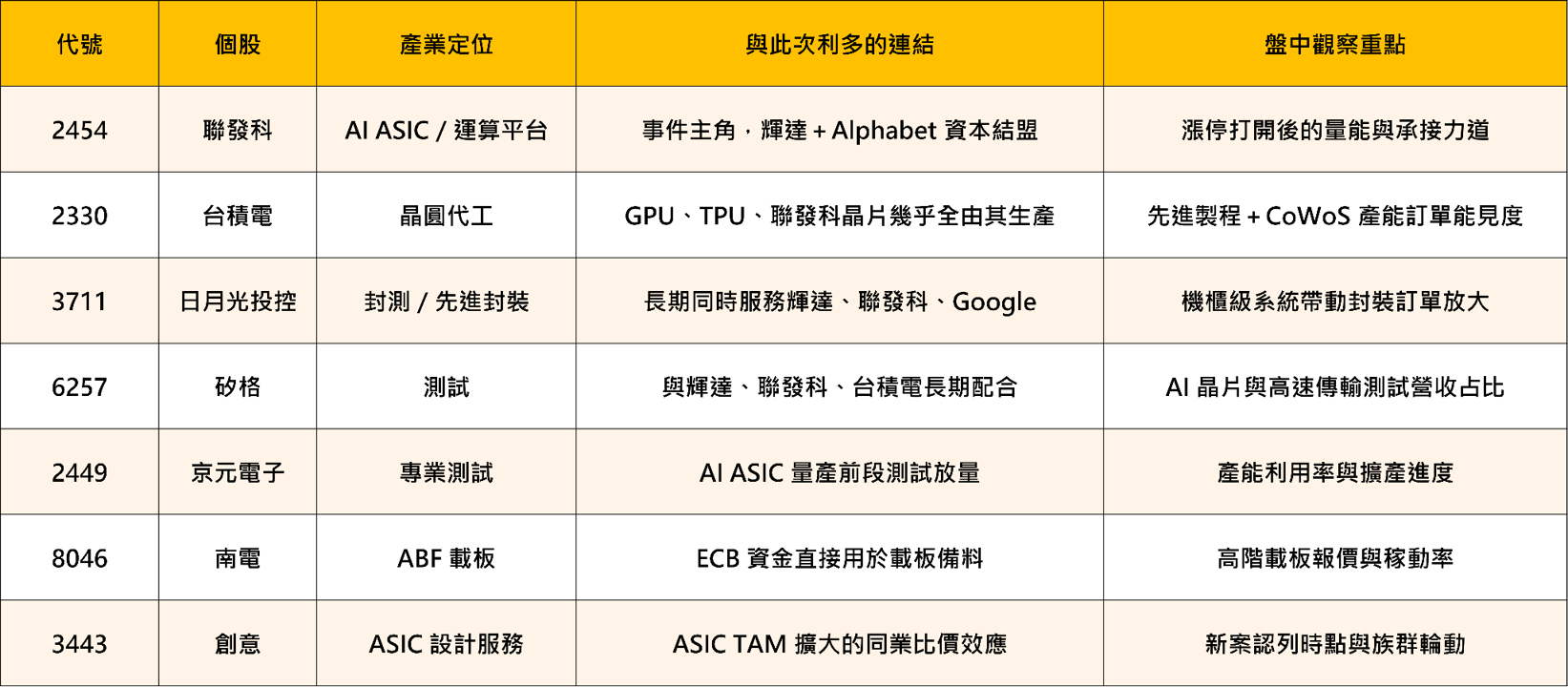 | 代號 | 個股 | 產業定位 | 與此次利多的連結 | 盤中觀察重點 |
|---|---|---|---|---|
| 2454 | 聯發科 | AI ASIC / 運算平台 | 事件主角，輝達 + Alphabet 資本結盟 | 漲停打開後的量能與承接力道 |
| 2330 | 台積電 | 晶圓代工 | GPU、TPU、聯發科晶片幾乎全由其生產 | 先進製程 + CoWoS 產能訂單能見度 |
| 3711 | 日月光投控 | 封測 / 先進封裝 | 長期同時服務輝達、聯發科、Google | 機櫃級系統帶動封裝訂單放大 |
| 6257 | 矽格 | 測試 | 與輝達、聯發科、台積電長期配合 | AI 晶片與高速傳輸測試營收占比 |
| 2449 | 京元電子 | 專業測試 | AI ASIC 量產前段測試放量 | 產能利用率與擴產進度 |
| 8046 | 南電 | ABF 載板 | ECB 資金直接用於載板備料 | 高階載板報價與稼動率 |
| 3443 | 創意 | ASIC 設計服務 | ASIC TAM 擴大的同業比價效應 | 新案認列時點與族群輪動 |